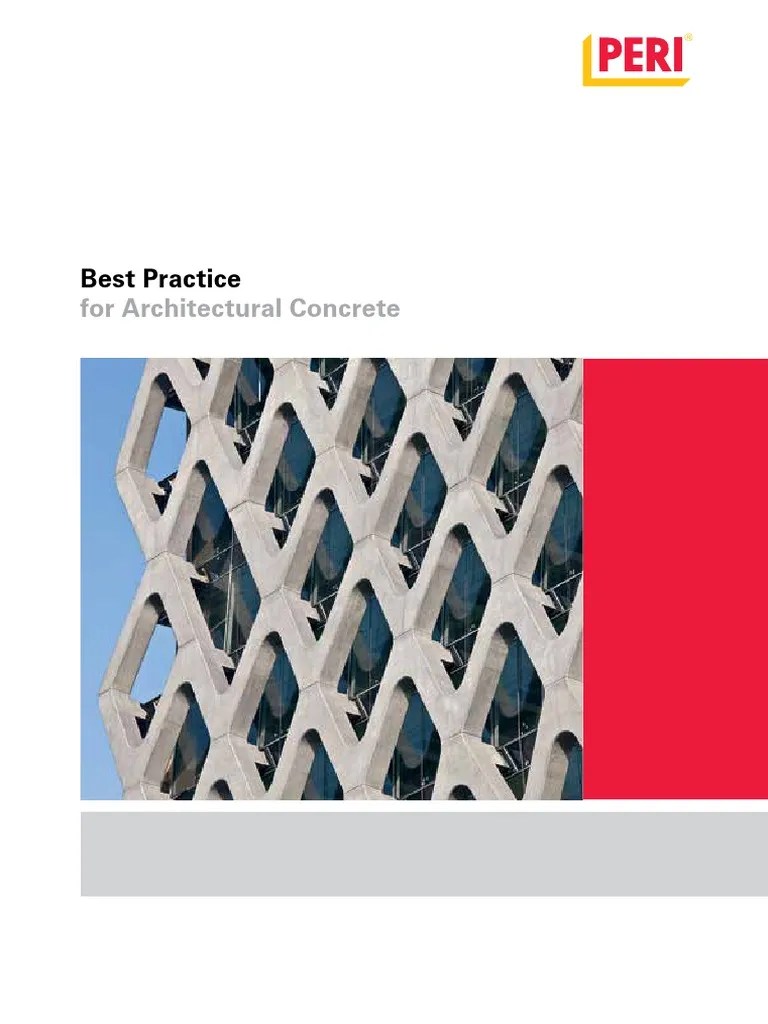 PERI®

Best Practice
for Architectural Concrete